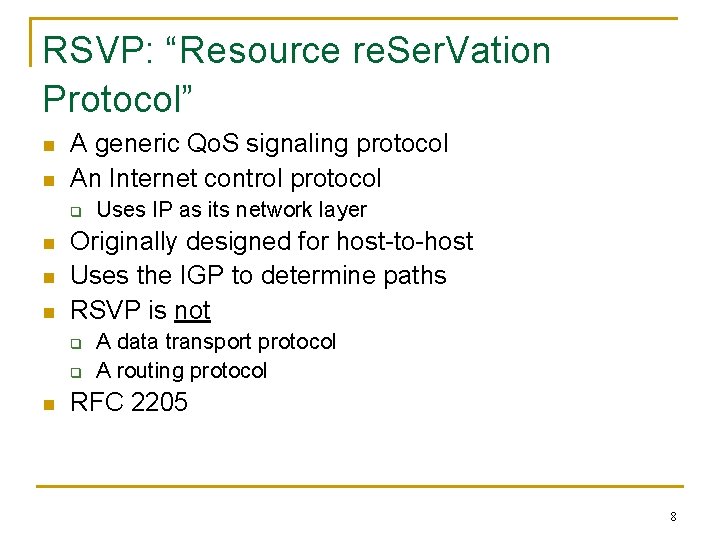 RSVP: “Resource reSerVation Protocol”

- A generic QoS signaling protocol
- An Internet control protocol
  - Uses IP as its network layer
- Originally designed for host-to-host
- Uses the IGP to determine paths
- RSVP is not
  - A data transport protocol
  - A routing protocol
- RFC 2205

8